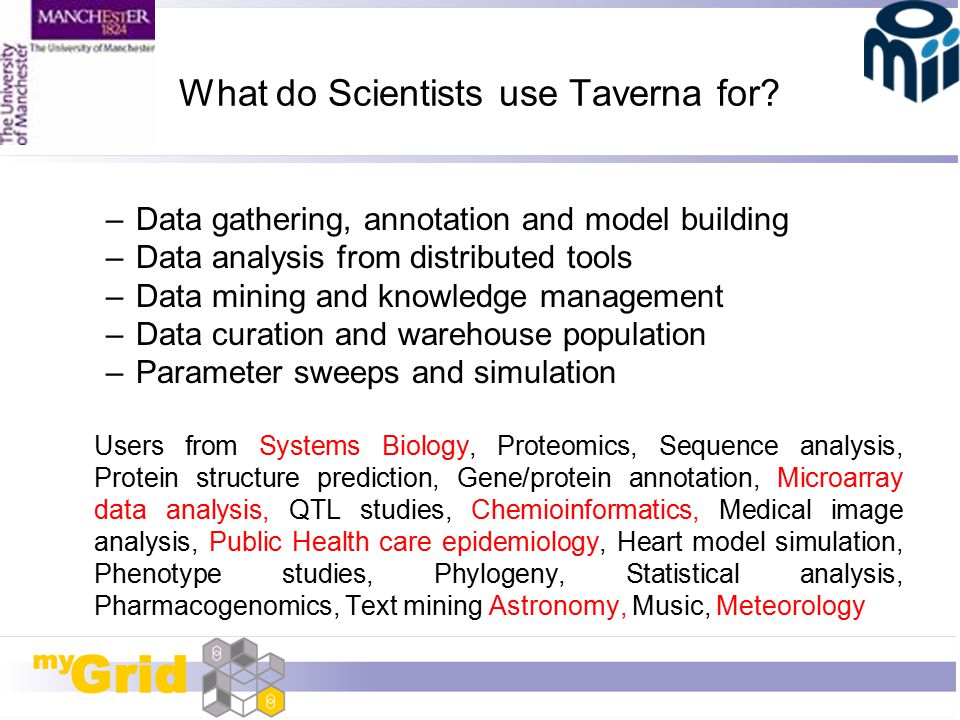 MANCHESTER
1824
The University of Manchester

The University of Manchester

What do Scientists use Taverna for?

– Data gathering, annotation and model building
– Data analysis from distributed tools
– Data mining and knowledge management
– Data curation and warehouse population
– Parameter sweeps and simulation

Users from Systems Biology, Proteomics, Sequence analysis, Protein structure prediction, Gene/protein annotation, Microarray data analysis, QTL studies, Chemioinformatics, Medical image analysis, Public Health care epidemiology, Heart model simulation, Phenotype studies, Phylogeny, Statistical analysis, Pharmacogenomics, Text mining Astronomy, Music, Meteorology

myGrid